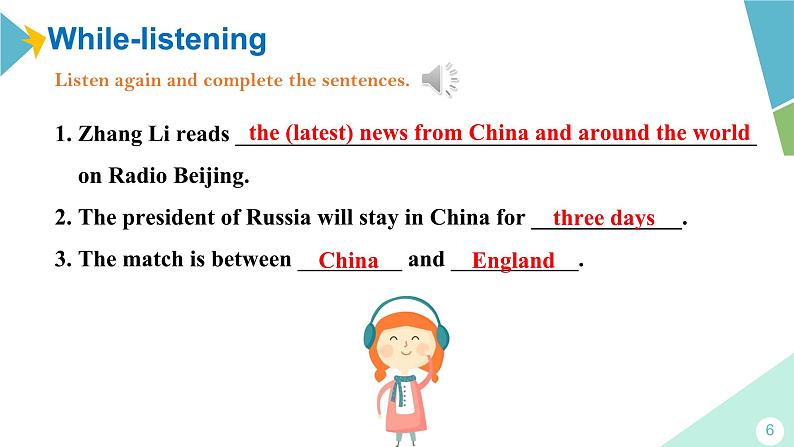 While-listening

Listen again and complete the sentences.

1. Zhang Li reads the (latest) news from China and around the world on Radio Beijing.

2. The president of Russia will stay in China for three days.

3. The match is between China and England.

6